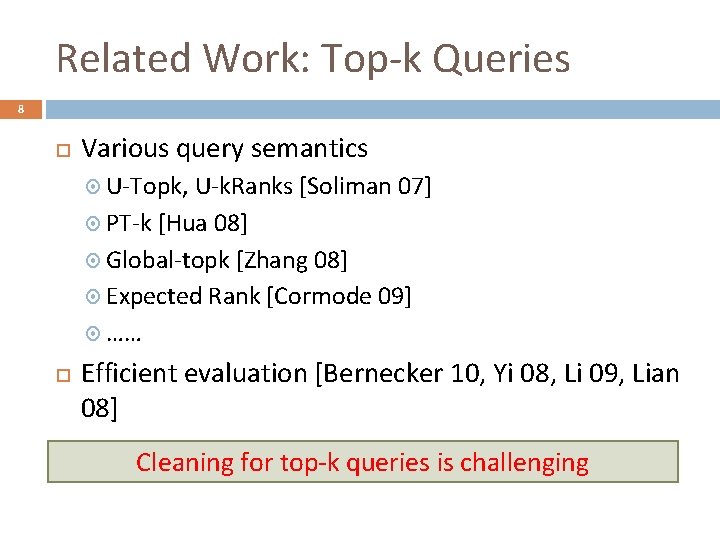 Related Work: Top-k Queries

8

Various query semantics

U-Topk, U-kRanks [Soliman 07]

PT-k [Hua 08]

Global-topk [Zhang 08]

Expected Rank [Cormode 09]

……

Efficient evaluation [Bernecker 10, Yi 08, Li 09, Lian 08]

Cleaning for top-k queries is challenging